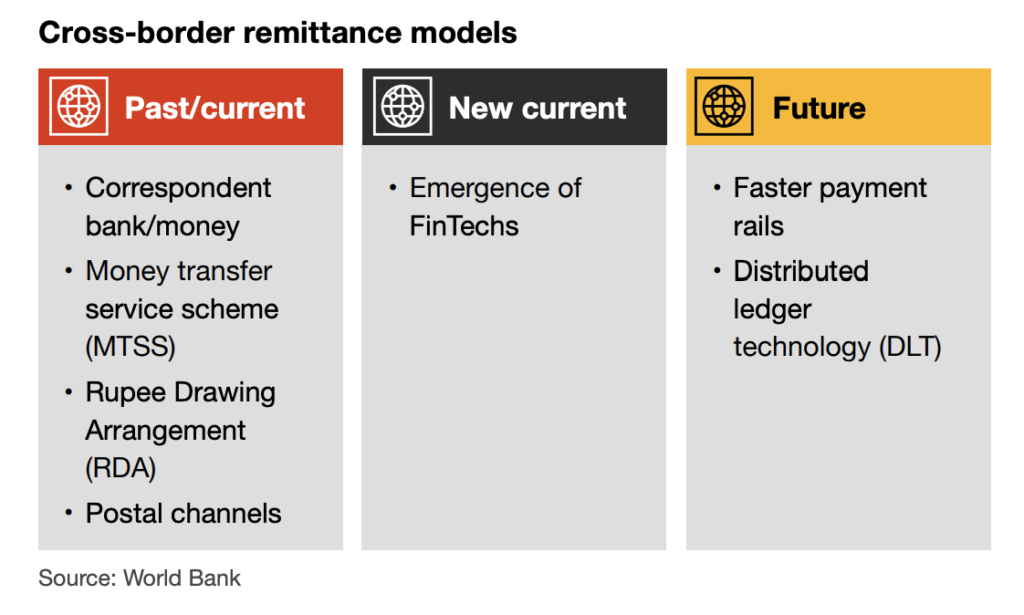 Cross-border remittance models

Past/current

• Correspondent bank/money
• Money transfer service scheme (MTSS)
• Rupee Drawing Arrangement (RDA)
• Postal channels

New current

• Emergence of FinTechs

Future

• Faster payment rails
• Distributed ledger technology (DLT)

Source: World Bank